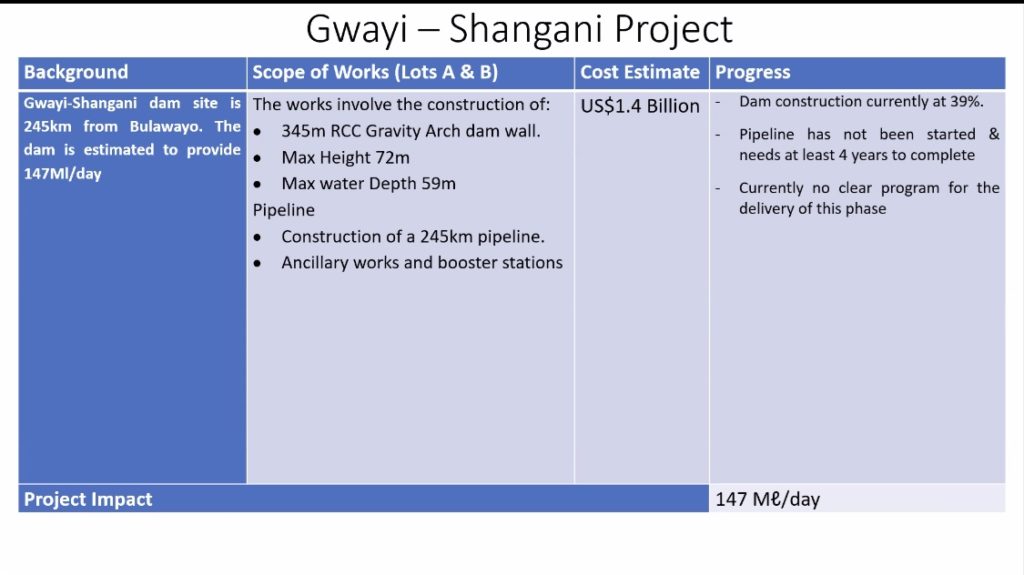 Gwayi – Shangani Project

| Background | Scope of Works (Lots A & B) | Cost Estimate | Progress |
|---|---|---|---|
| Gwayi-Shangani dam site is 245km from Bulawayo. The dam is estimated to provide 147Ml/day | The works involve the construction of: • 345m RCC Gravity Arch dam wall. • Max Height 72m • Max water Depth 59m Pipeline • Construction of a 245km pipeline. • Ancillary works and booster stations | US$1.4 Billion | - Dam construction currently at 39%. - Pipeline has not been started & needs at least 4 years to complete - Currently no clear program for the delivery of this phase |
| Project Impact | | | 147 Mℓ/day |